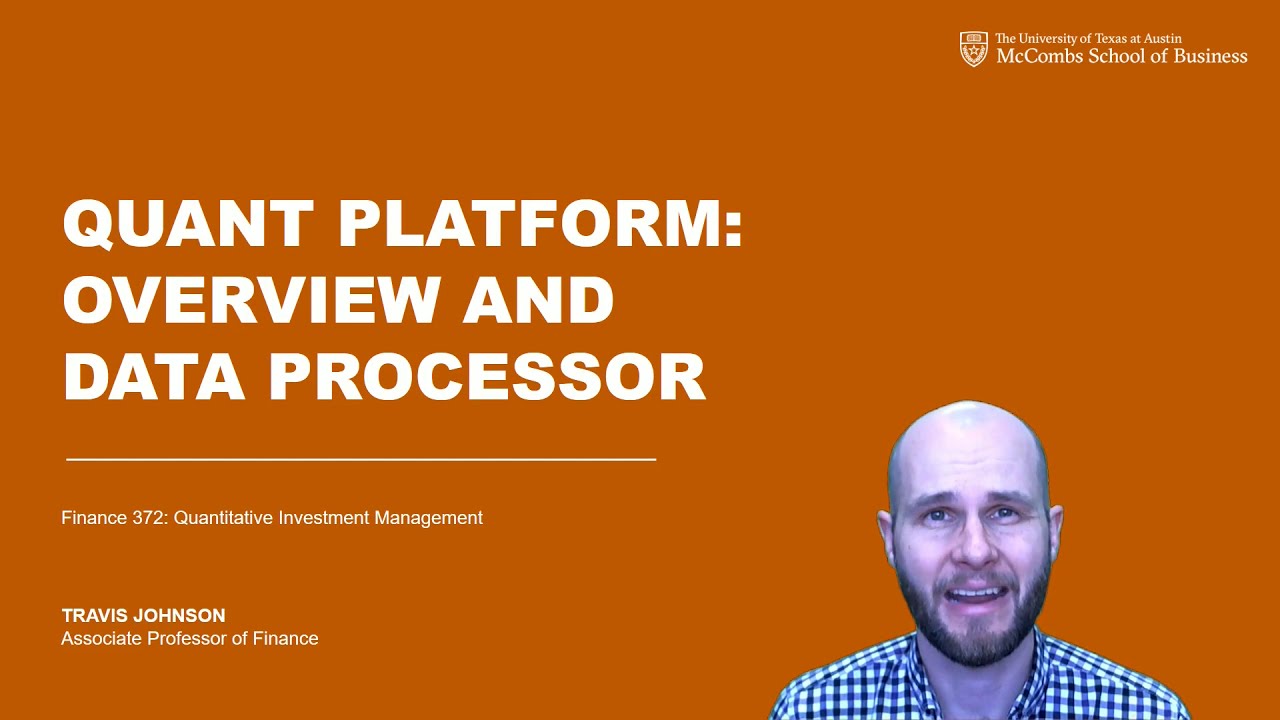 The University of Texas at Austin
McCombs School of Business

QUANT PLATFORM: OVERVIEW AND DATA PROCESSOR

Finance 372: Quantitative Investment Management

TRAVIS JOHNSON
Associate Professor of Finance